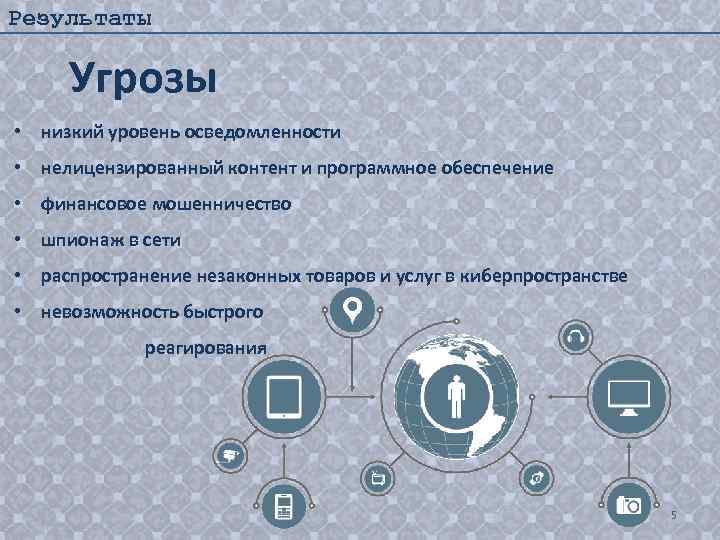 Результаты

Угрозы

• низкий уровень осведомленности
• нелицензированный контент и программное обеспечение
• финансовое мошенничество
• шпионаж в сети
• распространение незаконных товаров и услуг в киберпространстве
• невозможность быстрого реагирования

5